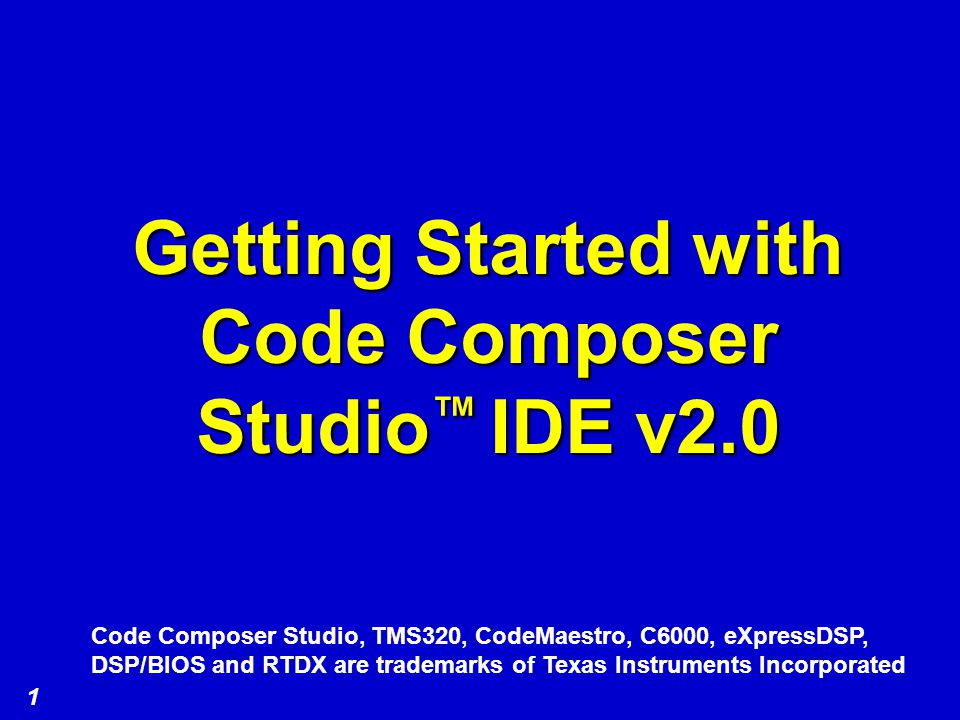 Getting Started with Code Composer Studio™ IDE v2.0

Code Composer Studio, TMS320, CodeMaestro, C6000, eXpressDSP, DSP/BIOS and RTDX are trademarks of Texas Instruments Incorporated

1